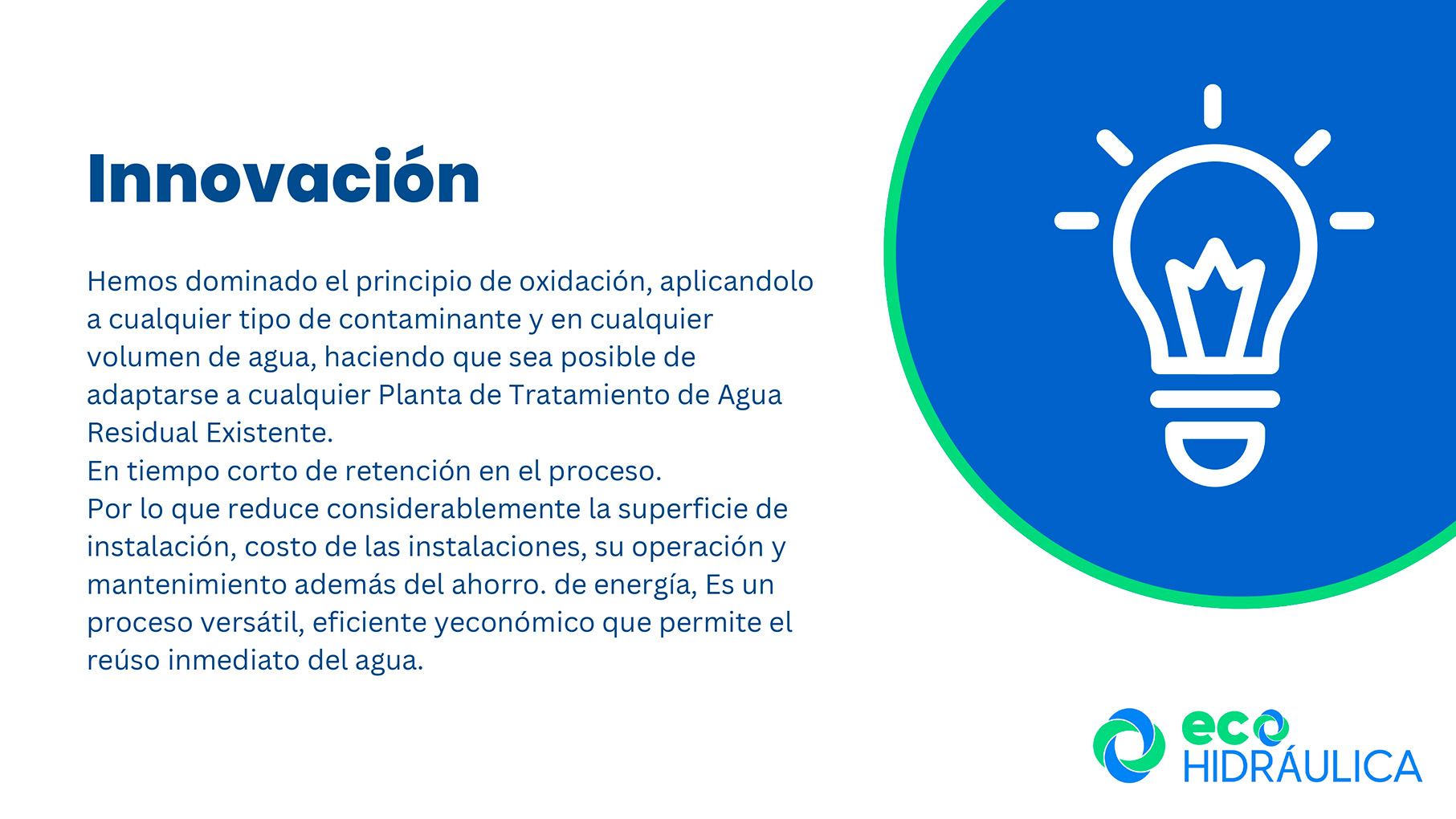 Innovación

Hemos dominado el principio de oxidación, aplicandolo a cualquier tipo de contaminante y en cualquier volumen de agua, haciendo que sea posible de adaptarse a cualquier Planta de Tratamiento de Agua Residual Existente.
En tiempo corto de retención en el proceso.
Por lo que reduce considerablemente la superficie de instalación, costo de las instalaciones, su operación y mantenimiento además del ahorro. de energía, Es un proceso versátil, eficiente yeconómico que permite el reúso inmediato del agua.

eco HIDRÁULICA